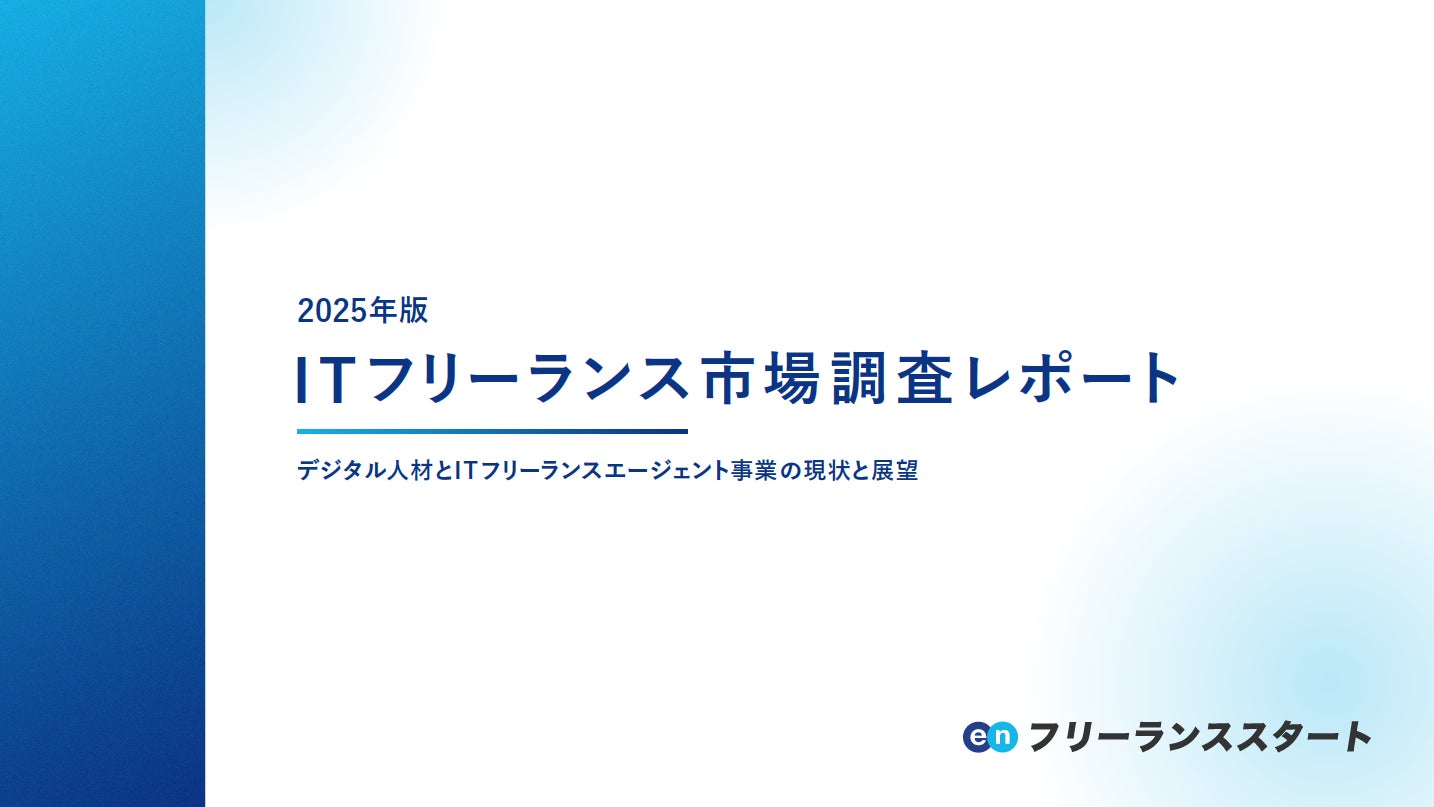 2025年版

ITフリーランス市場調査レポート

デジタル人材とITフリーランスエージェント事業の現状と展望

en フリーランススタート